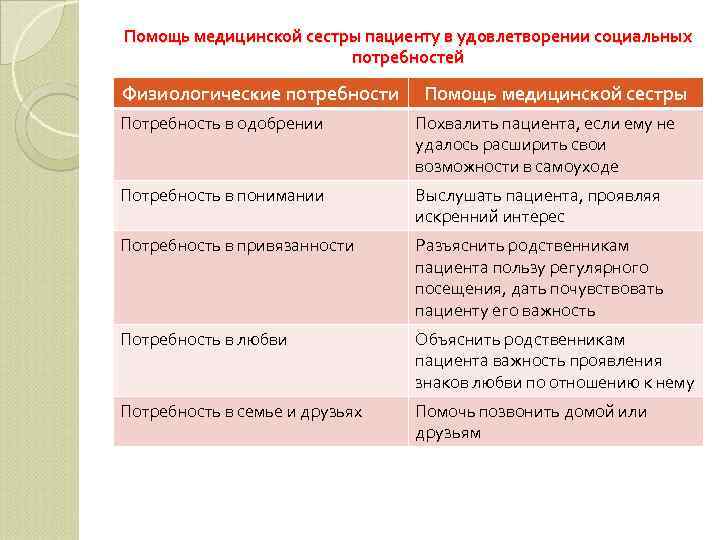 Помощь медицинской сестры пациенту в удовлетворении социальных потребностей

| Физиологические потребности | Помощь медицинской сестры |
|---|---|
| Потребность в одобрении | Похвалить пациента, если ему не удалось расширить свои возможности в самоуходе |
| Потребность в понимании | Выслушать пациента, проявляя искренний интерес |
| Потребность в привязанности | Разъяснить родственникам пациента пользу регулярного посещения, дать почувствовать пациенту его важность |
| Потребность в любви | Объяснить родственникам пациента важность проявления знаков любви по отношению к нему |
| Потребность в семье и друзьях | Помочь позвонить домой или друзьям |